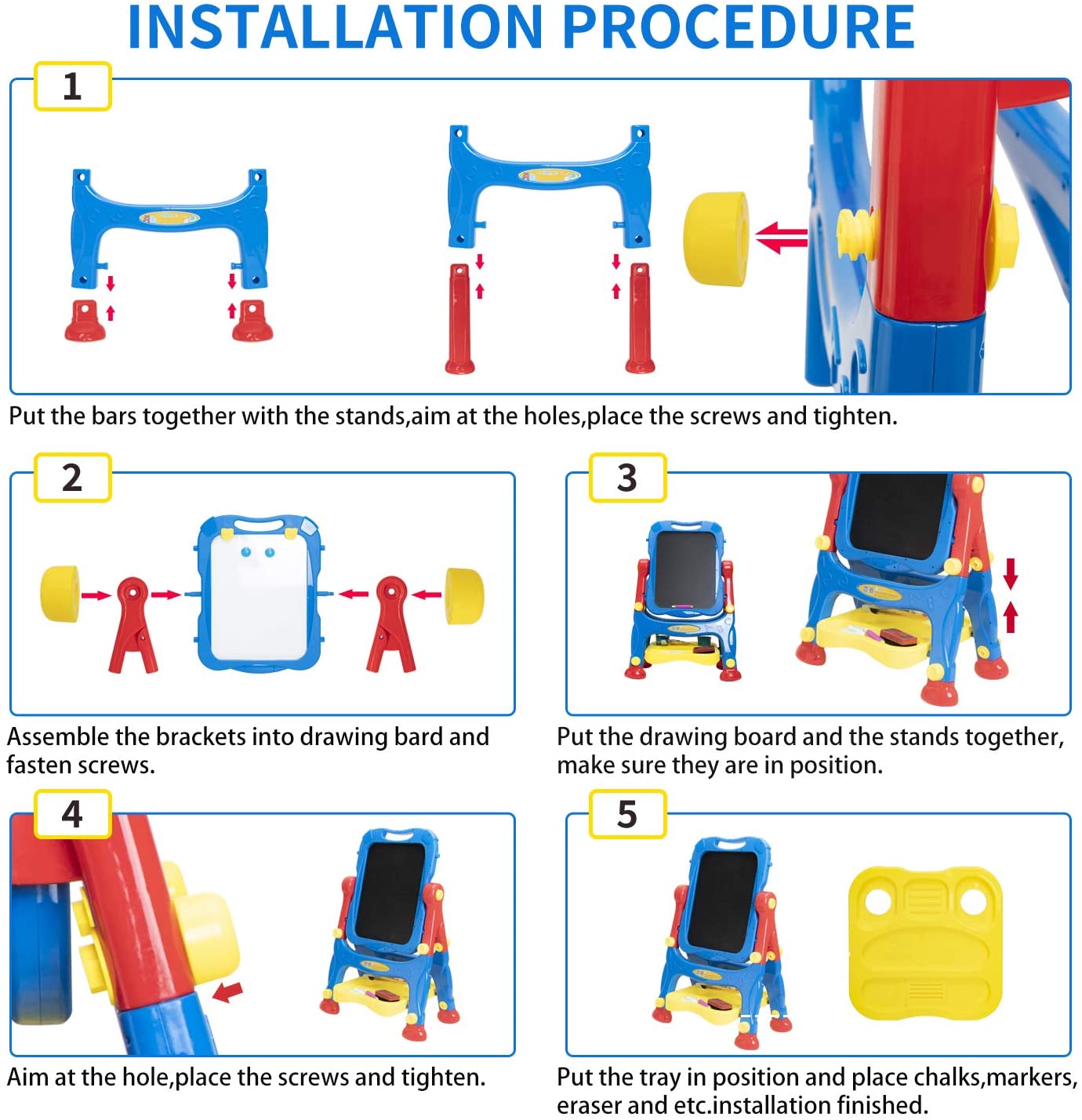 INSTALLATION PROCEDURE

1

Put the bars together with the stands,aim at the holes,place the screws and tighten.

2

Assemble the brackets into drawing bard and fasten screws.

3

Put the drawing board and the stands together, make sure they are in position.

4

Aim at the hole,place the screws and tighten.

5

Put the tray in position and place chalks,markers, eraser and etc.installation finished.